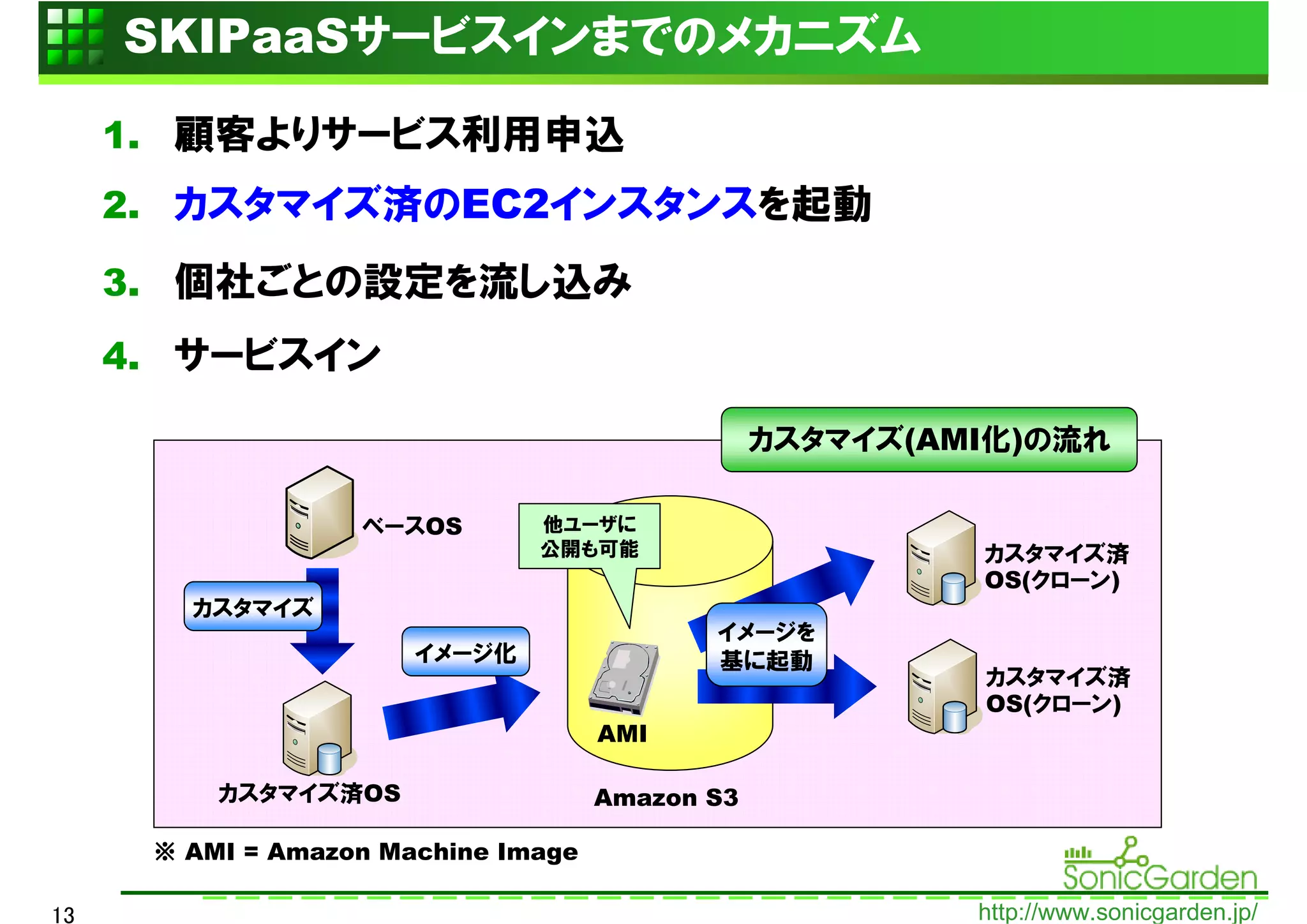 SKIPaaSサービスインまでのメカニズム

1. 顧客よりサービス利用申込

2. カスタマイズ済のEC2インスタンスを起動

3. 個社ごとの設定を流し込み

4. サービスイン

カスタマイズ(AMI化)の流れ

ベースOS

カスタマイズ

カスタマイズ済OS

イメージ化

他ユーザに公開も可能

AMI

Amazon S3

イメージを基に起動

カスタマイズ済OS(クローン)

カスタマイズ済OS(クローン)

※ AMI = Amazon Machine Image

SonicGarden

13

http://www.sonicgarden.jp/